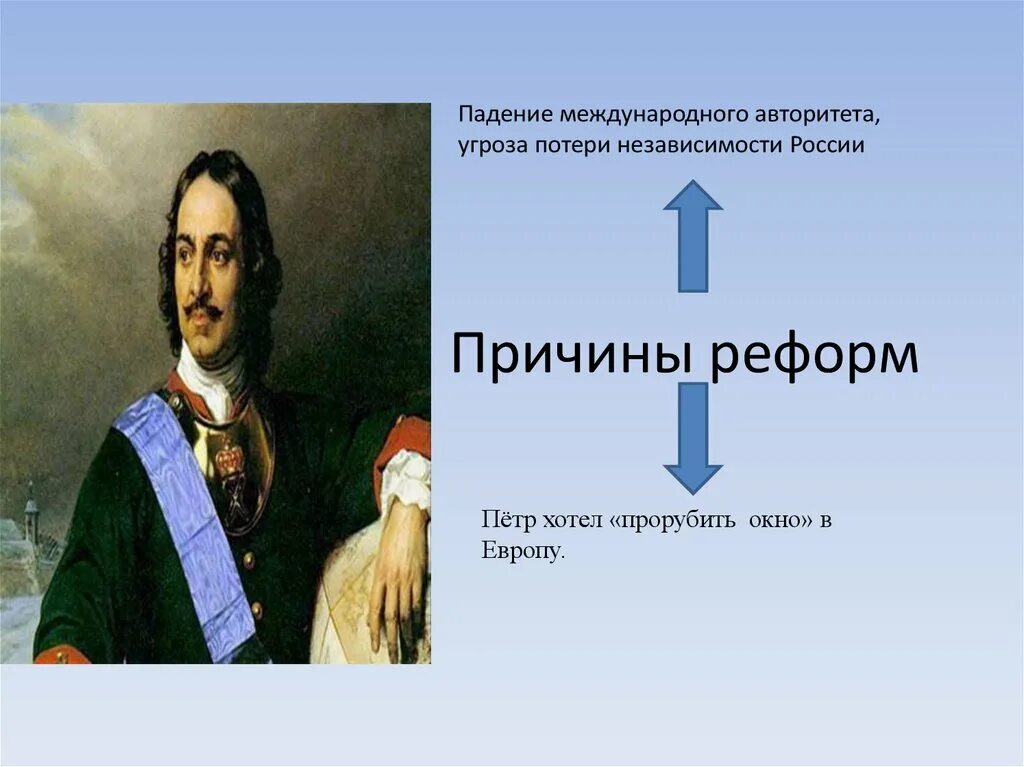 Падение международного авторитета, угроза потери независимости России

Причины реформ

Пётр хотел «прорубить окно» в Европу.